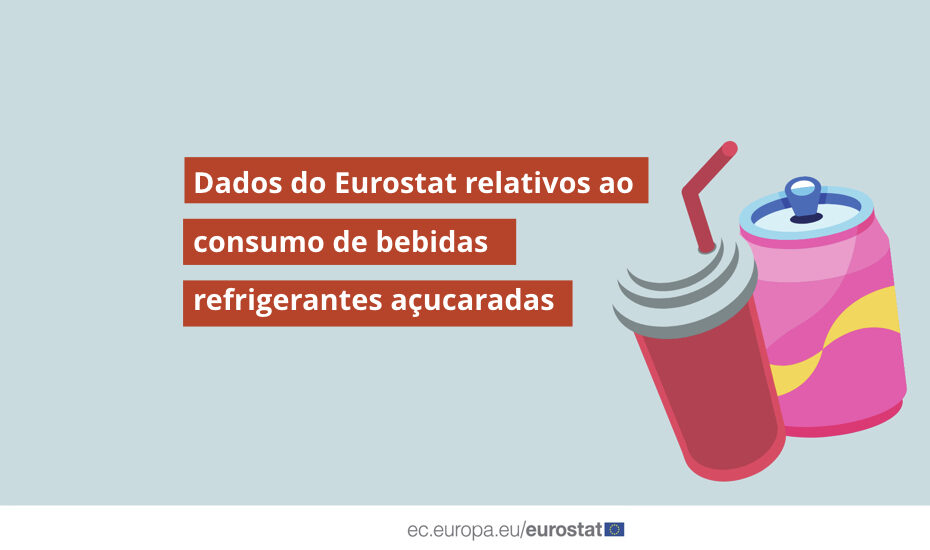 Dados do Eurostat relativos ao consumo de bebidas refrigerantes açucaradas

ec.europa.eu/eurostat